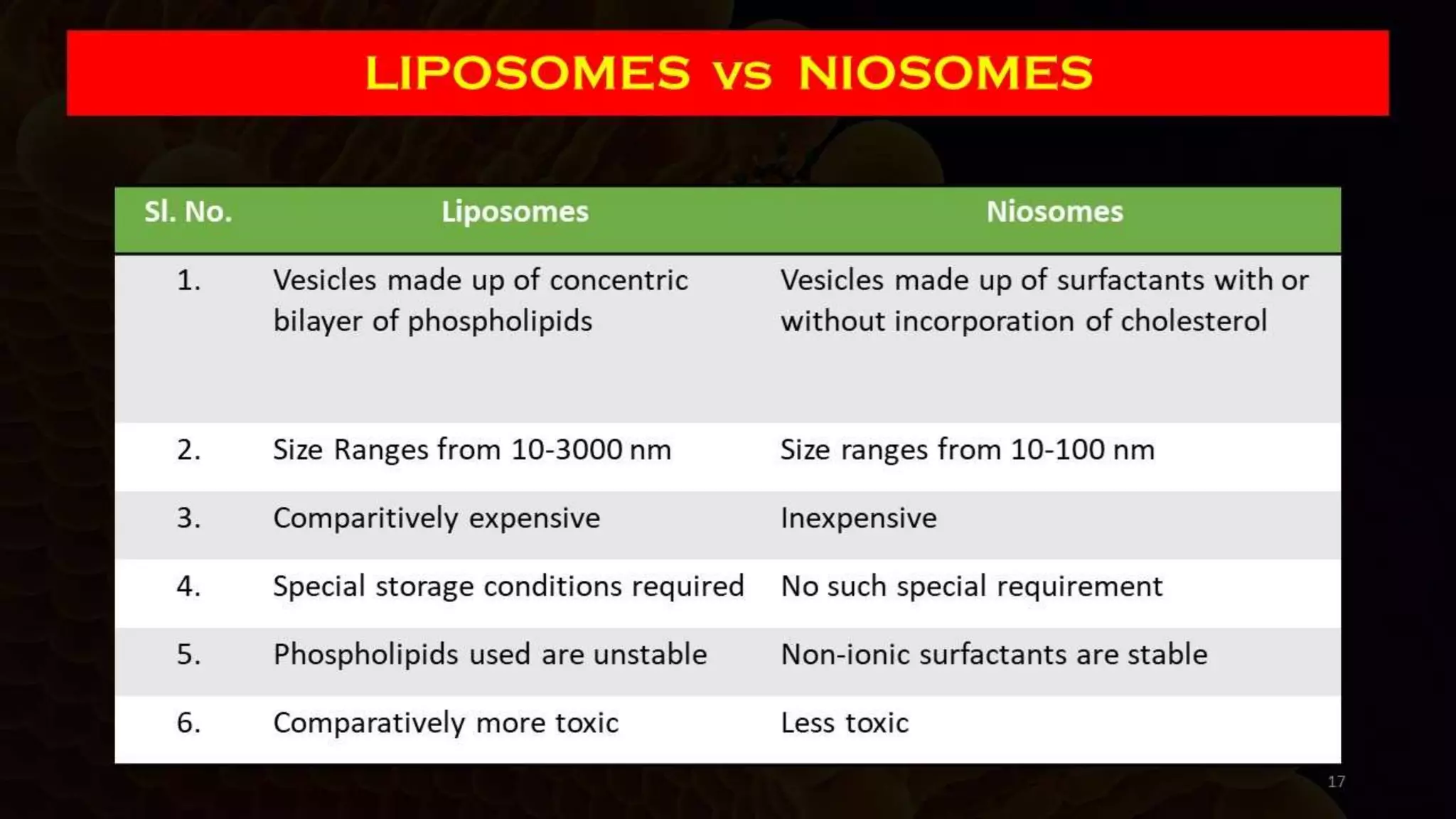 LIPOSOMES vs NIOSOMES

| Sl. No. | Liposomes | Niosomes |
|---|---|---|
| 1. | Vesicles made up of concentric bilayer of phospholipids | Vesicles made up of surfactants with or without incorporation of cholesterol |
| 2. | Size Ranges from 10-3000 nm | Size ranges from 10-100 nm |
| 3. | Comparitively expensive | Inexpensive |
| 4. | Special storage conditions required | No such special requirement |
| 5. | Phospholipids used are unstable | Non-ionic surfactants are stable |
| 6. | Comparatively more toxic | Less toxic |

17